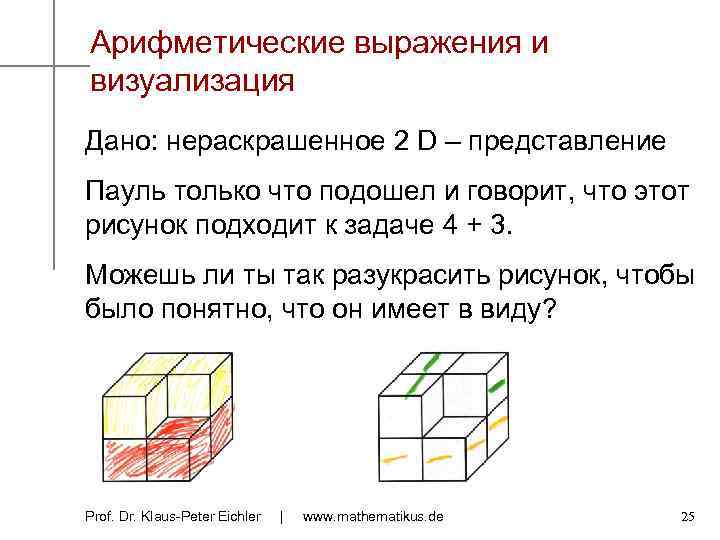 Арифметические выражения и визуализация

Дано: нераскрашенное 2 D – представление

Пауль только что подошел и говорит, что этот рисунок подходит к задаче 4 + 3.

Можешь ли ты так разукрасить рисунок, чтобы было понятно, что он имеет в виду?

Prof. Dr. Klaus-Peter Eichler | www.mathematikus.de 25